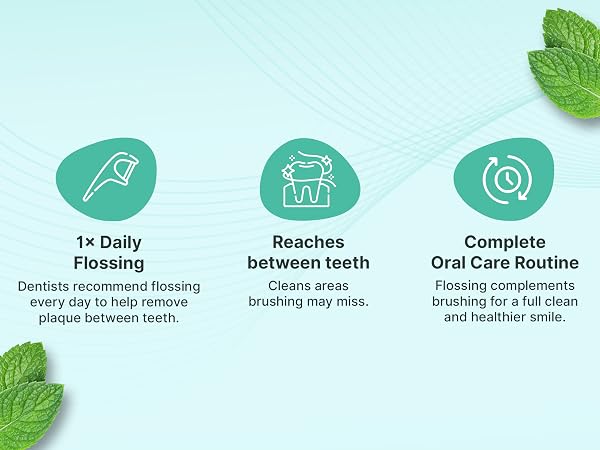 1× Daily Flossing

Dentists recommend flossing every day to help remove plaque between teeth.

Reaches between teeth

Cleans areas brushing may miss.

Complete Oral Care Routine

Flossing complements brushing for a full clean and healthier smile.